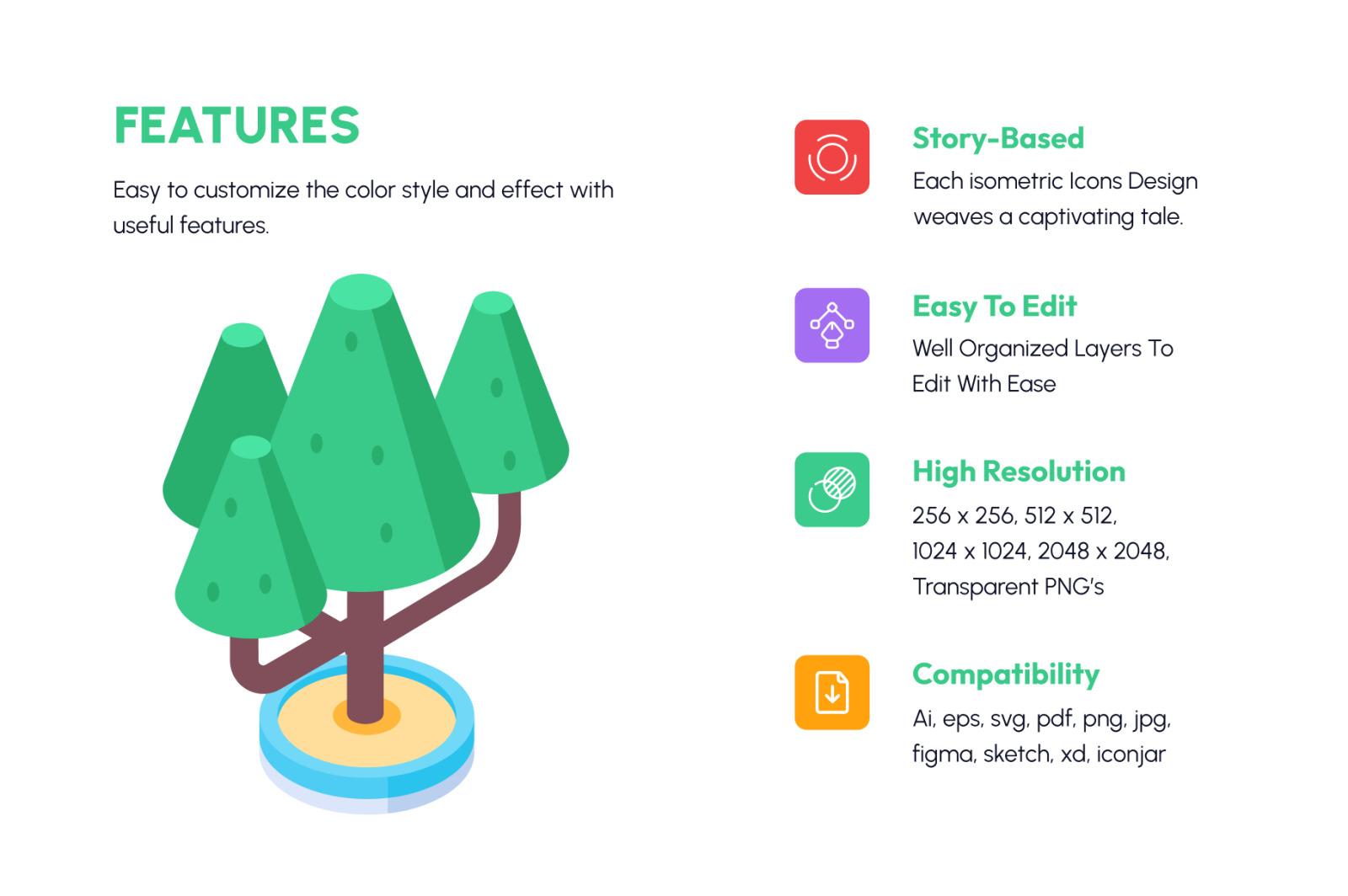 FEATURES

Easy to customize the color style and effect with useful features.

Story-Based

Each isometric Icons Design weaves a captivating tale.

Easy To Edit

Well Organized Layers To Edit With Ease

High Resolution

256 x 256, 512 x 512, 1024 x 1024, 2048 x 2048, Transparent PNG's

Compatibility

Ai, eps, svg, pdf, png, jpg, figma, sketch, xd, iconjar